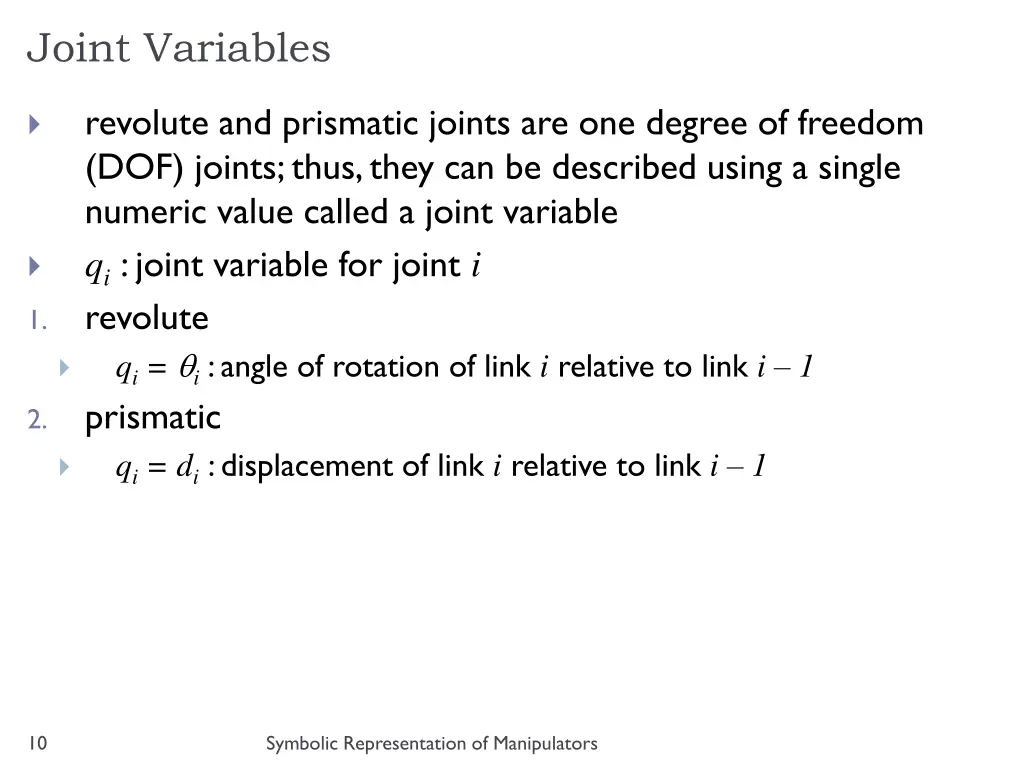 Joint Variables

revolute and prismatic joints are one degree of freedom (DOF) joints; thus, they can be described using a single numeric value called a joint variable

$q_i$ : joint variable for joint $i$

1. revolute

$q_i = \theta_i$ : angle of rotation of link $i$ relative to link $i - 1$

2. prismatic

$q_i = d_i$ : displacement of link $i$ relative to link $i - 1$

10

Symbolic Representation of Manipulators